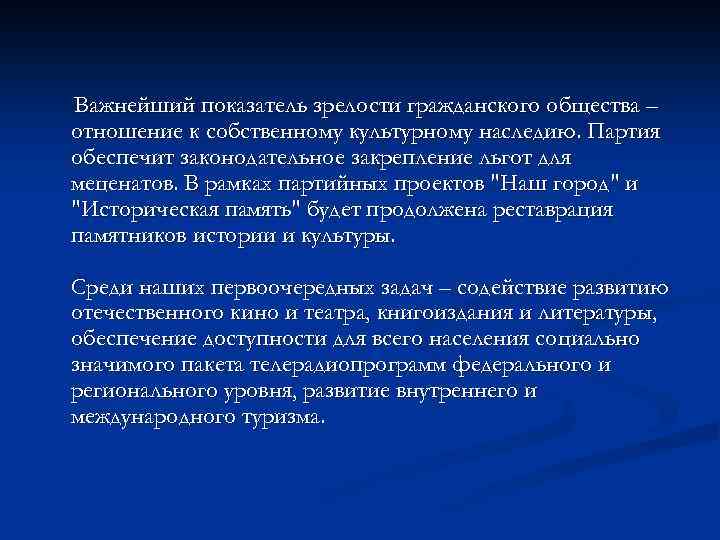 Важнейший показатель зрелости гражданского общества – отношение к собственному культурному наследию. Партия обеспечит законодательное закрепление льгот для меценатов. В рамках партийных проектов "Наш город" и "Историческая память" будет продолжена реставрация памятников истории и культуры.

Среди наших первоочередных задач – содействие развитию отечественного кино и театра, книгоиздания и литературы, обеспечение доступности для всего населения социально значимого пакета телерадиопрограмм федерального и регионального уровня, развитие внутреннего и международного туризма.